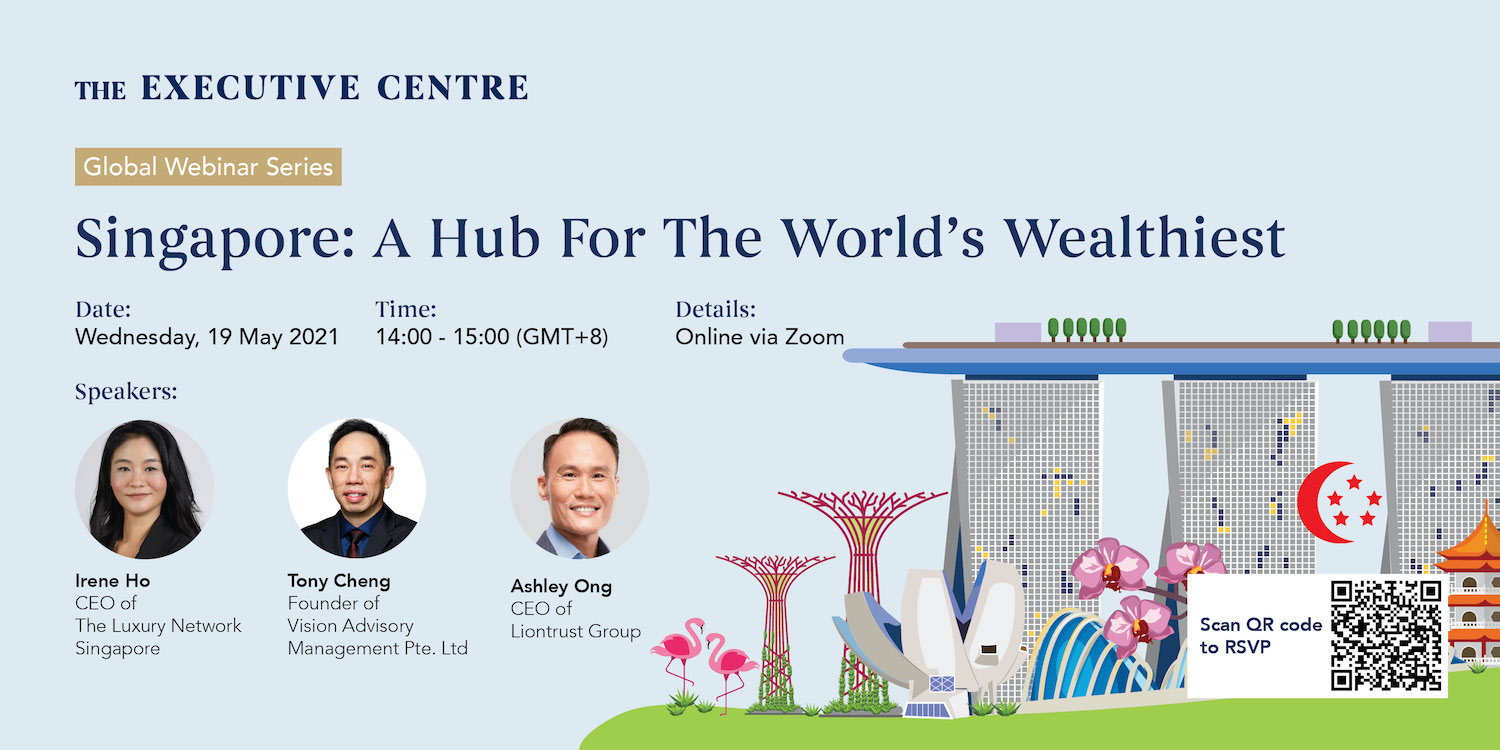 THE EXECUTIVE CENTRE

Global Webinar Series

Singapore: A Hub For The World's Wealthiest

Date:
Wednesday, 19 May 2021

Time:
14:00 - 15:00 (GMT+8)

Details:
Online via Zoom

Speakers:

Irene Ho
CEO of
The Luxury Network Singapore

Tony Cheng
Founder of
Vision Advisory Management Pte. Ltd

Ashley Ong
CEO of
Liontrust Group

Scan QR code to RSVP